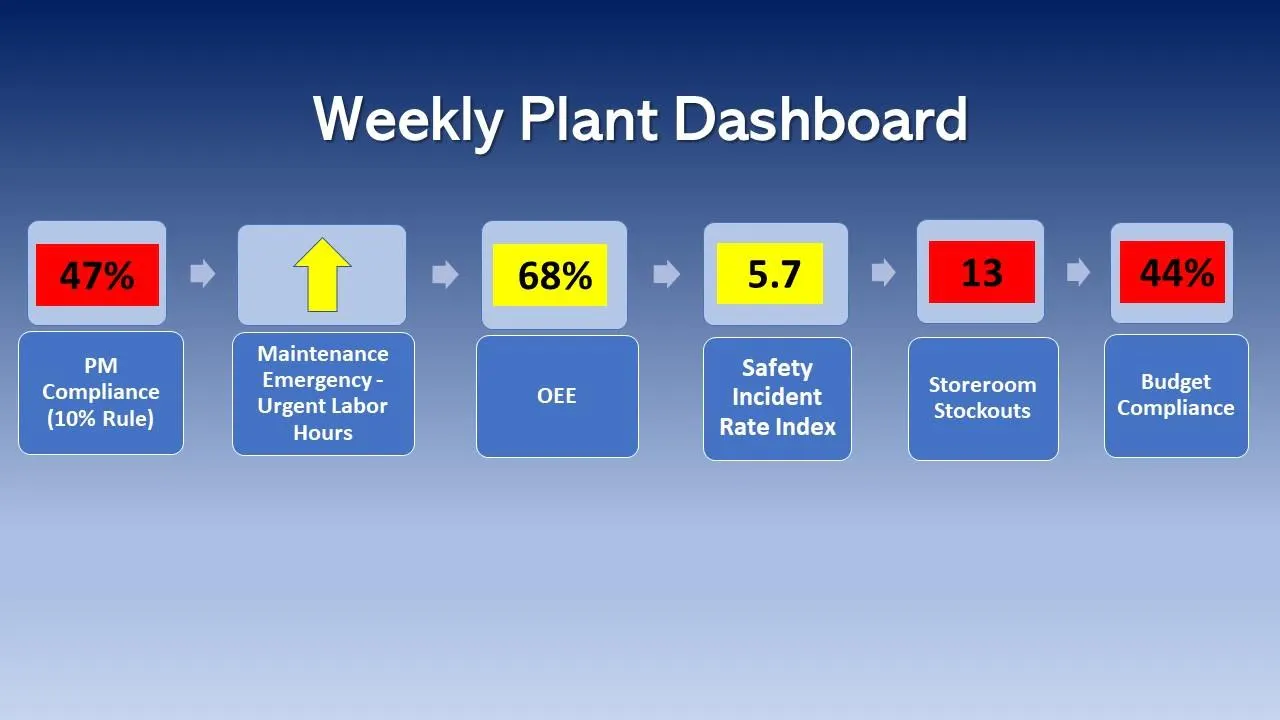 Weekly Plant Dashboard

47%

PM Compliance (10% Rule)

Maintenance Emergency - Urgent Labor Hours

68%

OEE

5.7

Safety Incident Rate Index

13

Storeroom Stockouts

44%

Budget Compliance